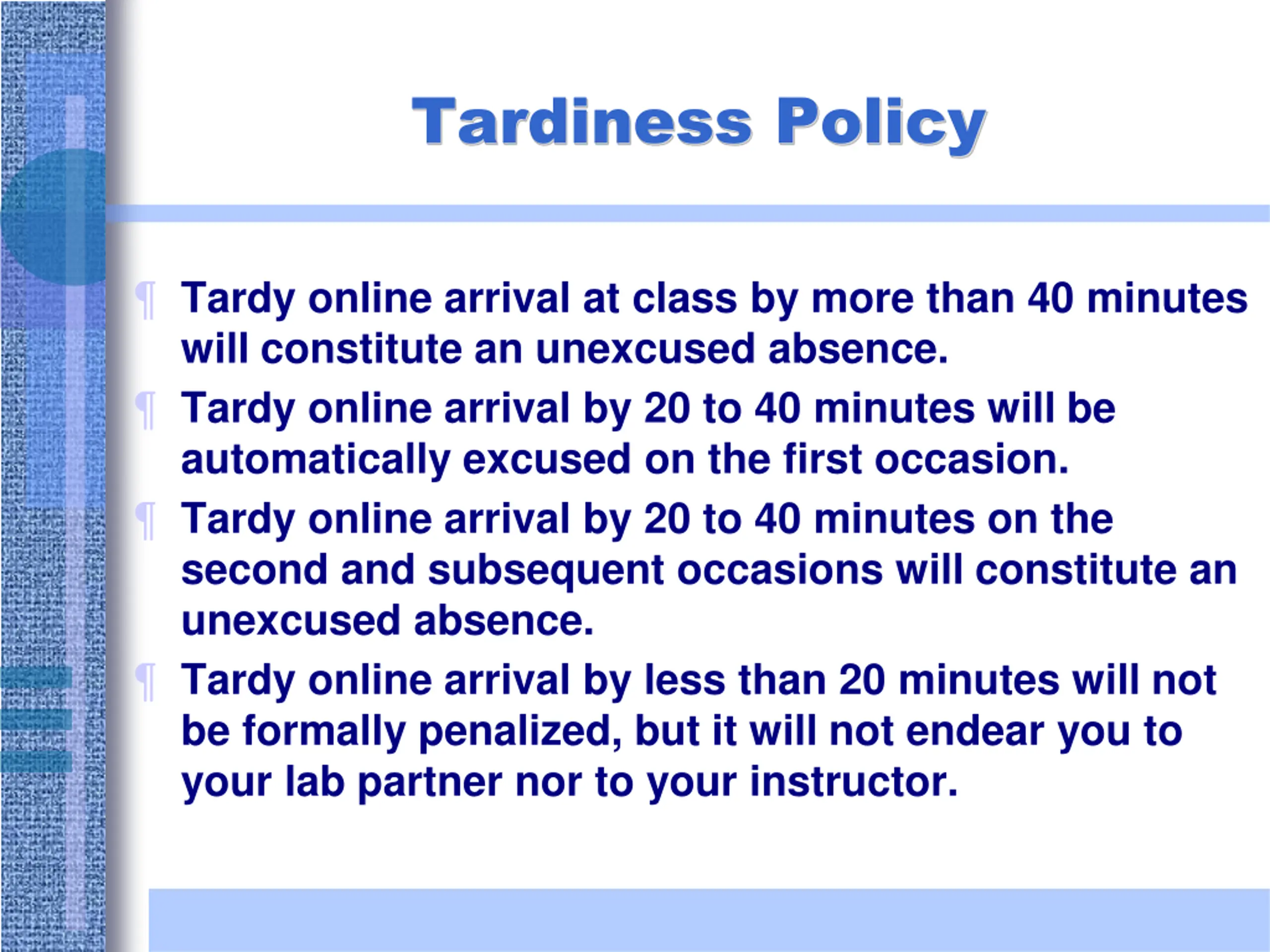 Tardiness Policy

¶ Tardy online arrival at class by more than 40 minutes will constitute an unexcused absence.

¶ Tardy online arrival by 20 to 40 minutes will be automatically excused on the first occasion.

¶ Tardy online arrival by 20 to 40 minutes on the second and subsequent occasions will constitute an unexcused absence.

¶ Tardy online arrival by less than 20 minutes will not be formally penalized, but it will not endear you to your lab partner nor to your instructor.